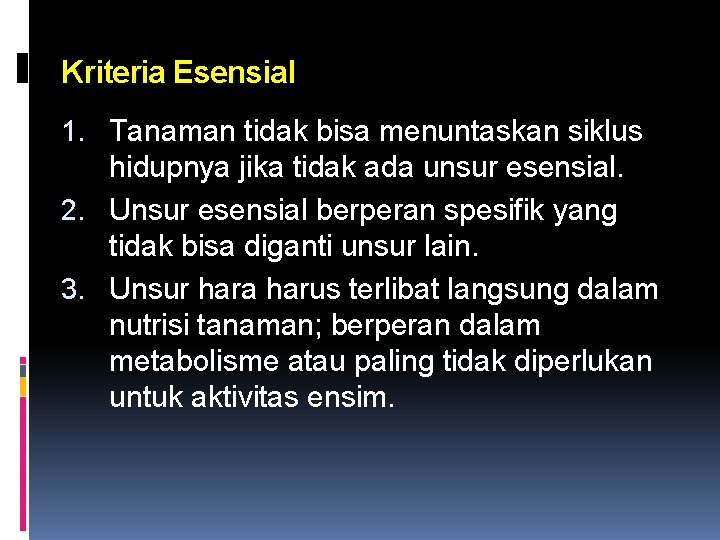 Kriteria Esensial

1. Tanaman tidak bisa menuntaskan siklus hidupnya jika tidak ada unsur esensial.
2. Unsur esensial berperan spesifik yang tidak bisa diganti unsur lain.
3. Unsur hara harus terlibat langsung dalam nutrisi tanaman; berperan dalam metabolisme atau paling tidak diperlukan untuk aktivitas ensim.